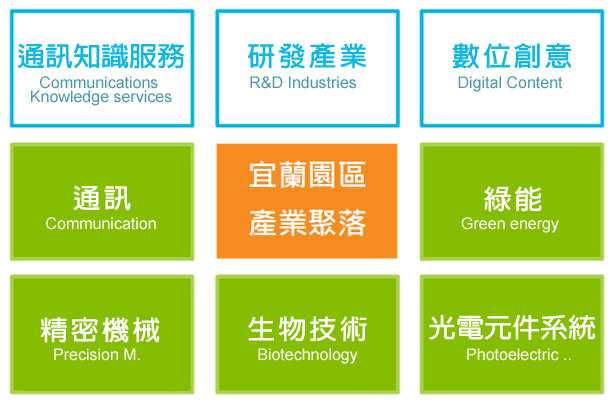 通訊知識服務
Communications Knowledge services

研發產業
R&D Industries

數位創意
Digital Content

通訊
Communication

宜蘭園區
產業聚落

綠能
Green energy

精密機械
Precision M.

生物技術
Biotechnology

光電元件系統
Photoelectric ..